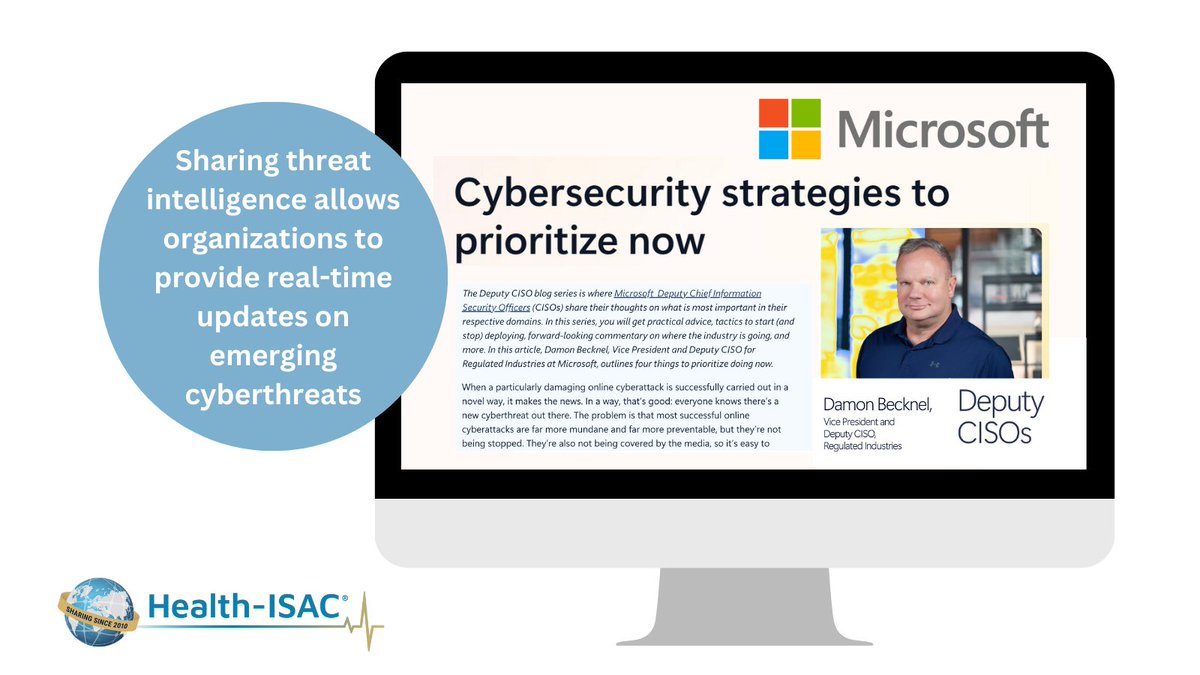 Sharing threat intelligence allows organizations to provide real-time updates on emerging cyberthreats

Microsoft

Cybersecurity strategies to prioritize now

The Deputy CISO blog series is where Microsoft Deputy Chief Information Security Officers (CISOs) share their thoughts on what is most important in their respective domains. In this series, you will get practical advice, tactics to start (and stop) deploying, forward-looking commentary on where the industry is going, and more. In this article, Damon Becknel, Vice President and Deputy CISO for Regulated Industries at Microsoft, outlines four things to prioritize doing now.

When a particularly damaging online cyberattack is successfully carried out in a novel way, it makes the news. In a way, that's good: everyone knows there's a new cyberthreat out there. The problem is that most successful online cyberattacks are far more mundane and far more preventable, but they're not being stopped. They're also not being covered by the media, so it's easy to

Damon Becknel,
Vice President and Deputy CISO, Regulated Industries

Deputy CISOs

SHARING SINCE 2010
Health-ISAC®